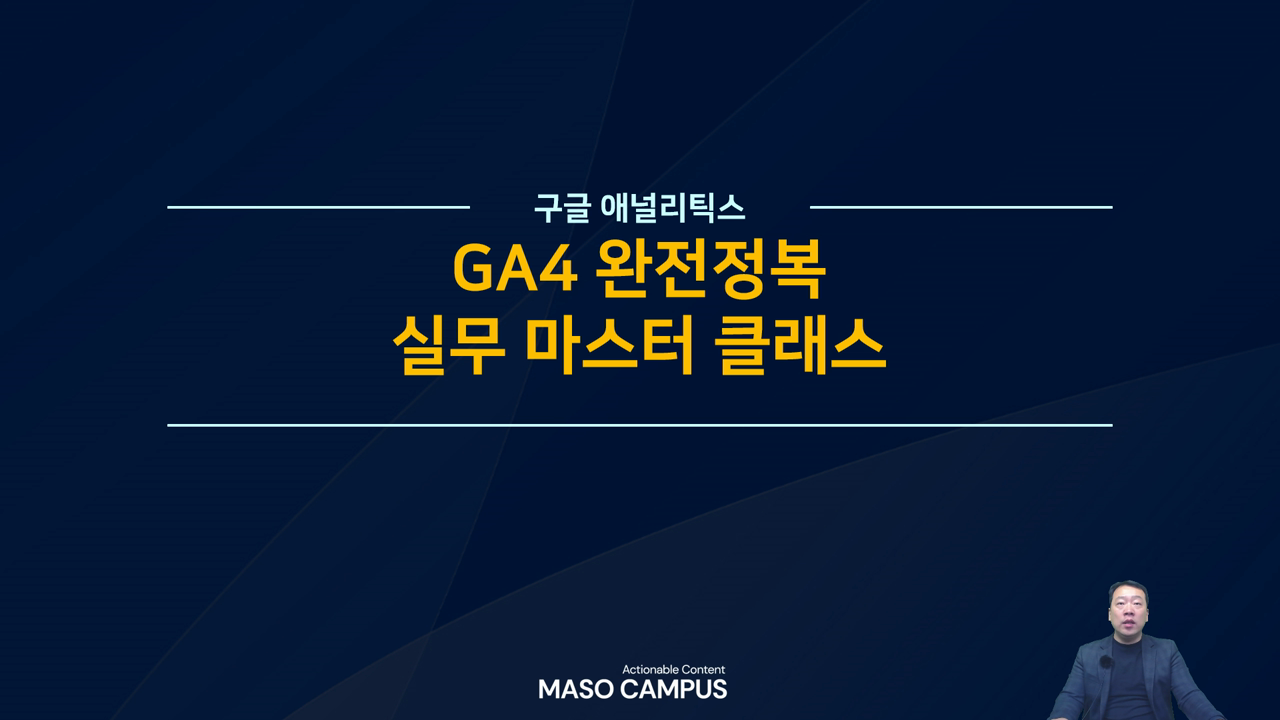 구글 애널리틱스

GA4 완전정복
실무 마스터 클래스

Actionable Content
MASO CAMPUS